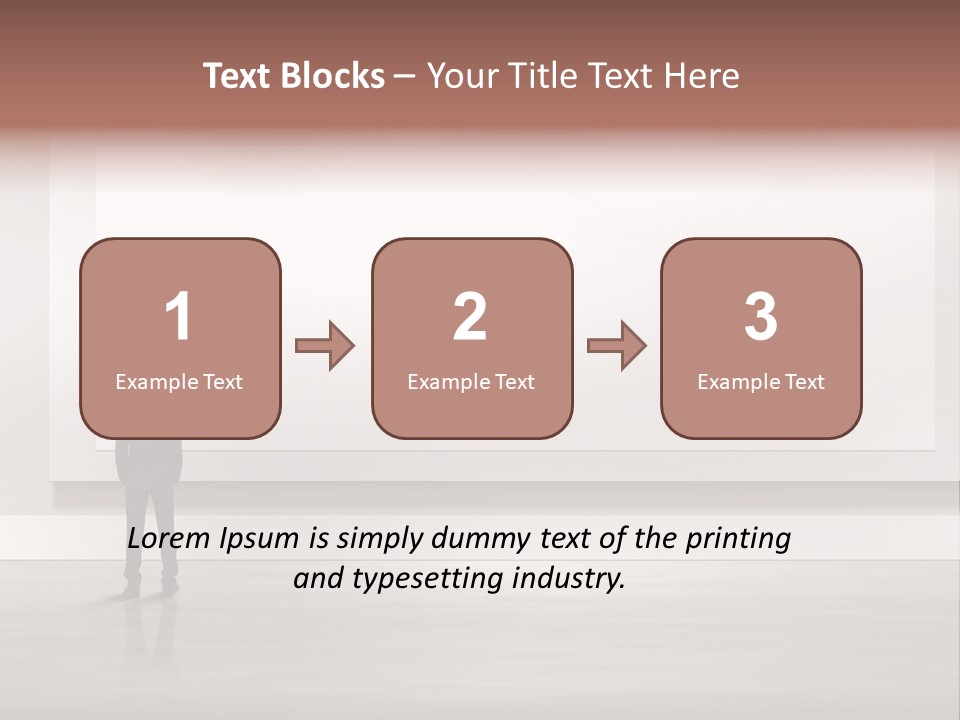 Text Blocks – Your Title Text Here

1
Example Text

2
Example Text

3
Example Text

Lorem Ipsum is simply dummy text of the printing and typesetting industry.